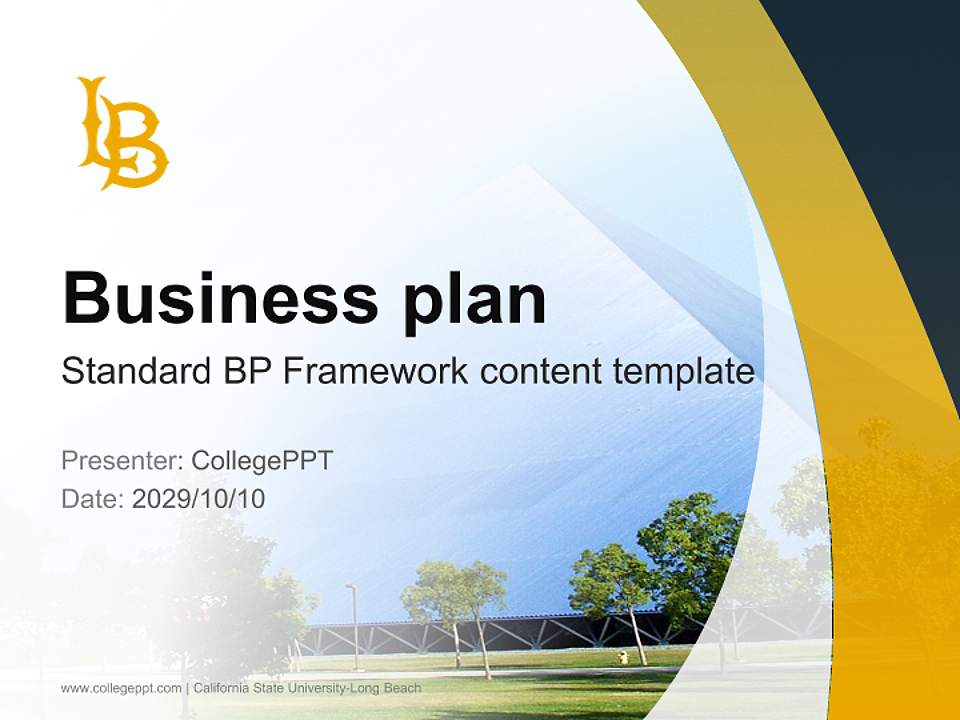 LB

Business plan

Standard BP Framework content template

Presenter: CollegePPT
Date: 2029/10/10

www.collegeppt.com | California State University-Long Beach